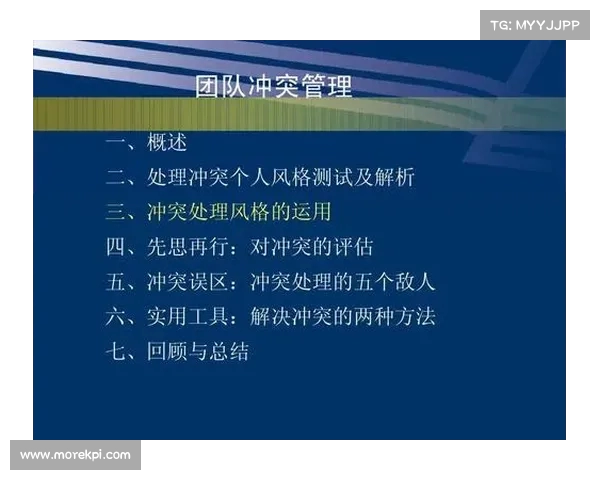 TG: MYYJJPP

团队冲突管理

一、概述
二、处理冲突个人风格测试及解析
三、冲突处理风格的运用
四、先思再行：对冲突的评估
五、冲突误区：冲突处理的五个敌人
六、实用工具：解决冲突的两种方法
七、回顾与总结

www.morekpi.com